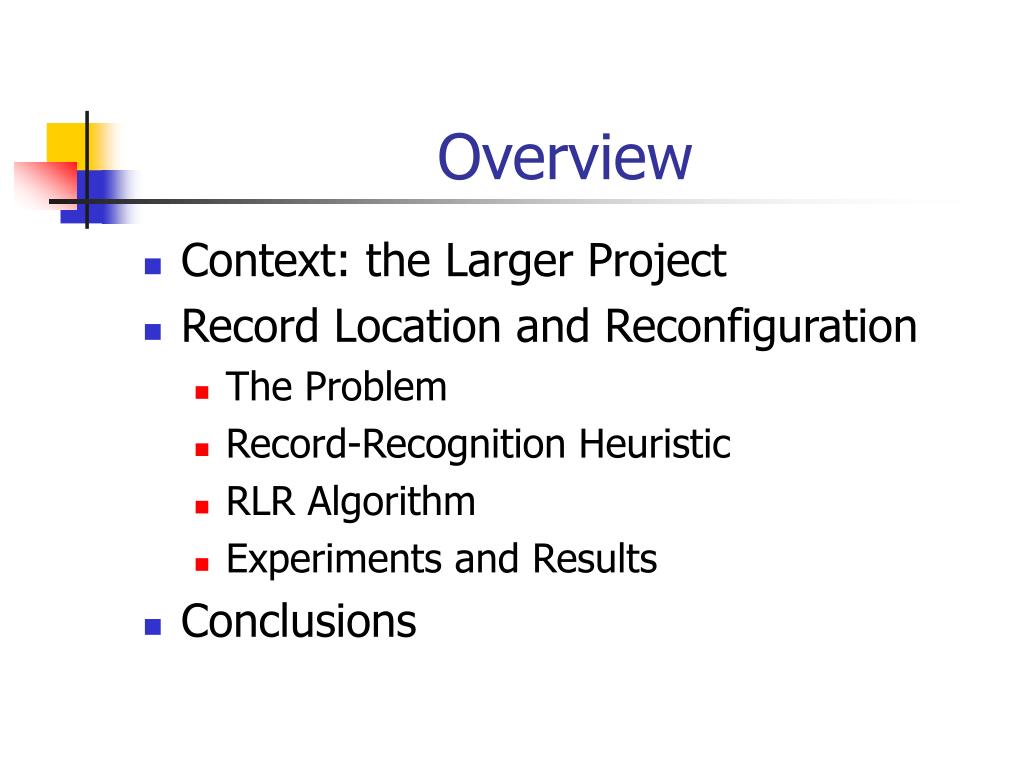 Overview

- Context: the Larger Project
- Record Location and Reconfiguration
  - The Problem
  - Record-Recognition Heuristic
  - RLR Algorithm
  - Experiments and Results
- Conclusions